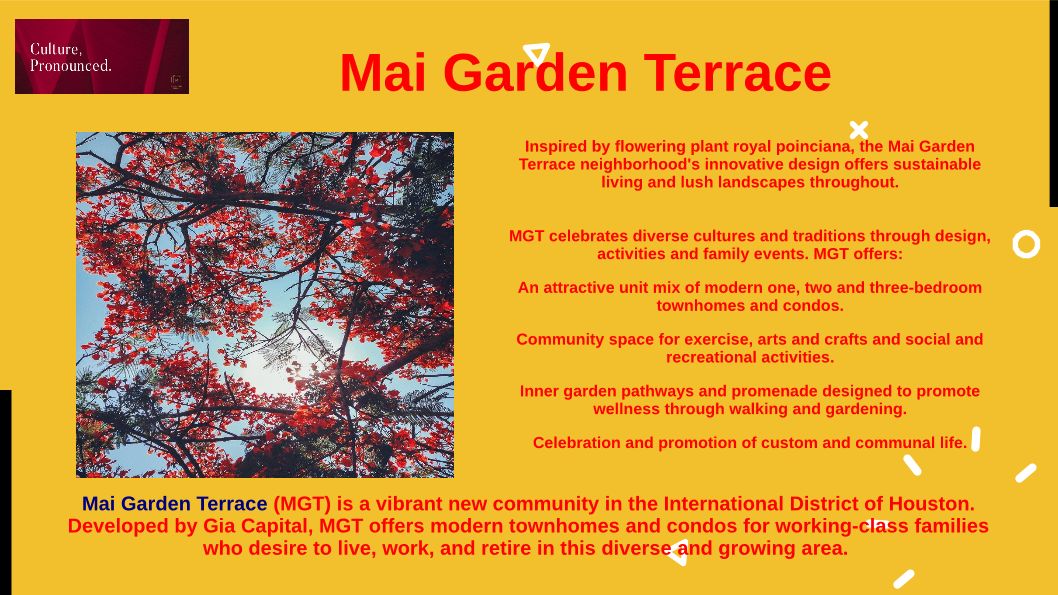 Culture, Pronounced.

Mai Garden Terrace

Inspired by flowering plant royal poinciana, the Mai Garden Terrace neighborhood's innovative design offers sustainable living and lush landscapes throughout.

MGT celebrates diverse cultures and traditions through design, activities and family events. MGT offers:

An attractive unit mix of modern one, two and three-bedroom townhomes and condos.

Community space for exercise, arts and crafts and social and recreational activities.

Inner garden pathways and promenade designed to promote wellness through walking and gardening.

Celebration and promotion of custom and communal life.

Mai Garden Terrace (MGT) is a vibrant new community in the International District of Houston. Developed by Gia Capital, MGT offers modern townhomes and condos for working-class families who desire to live, work, and retire in this diverse and growing area.